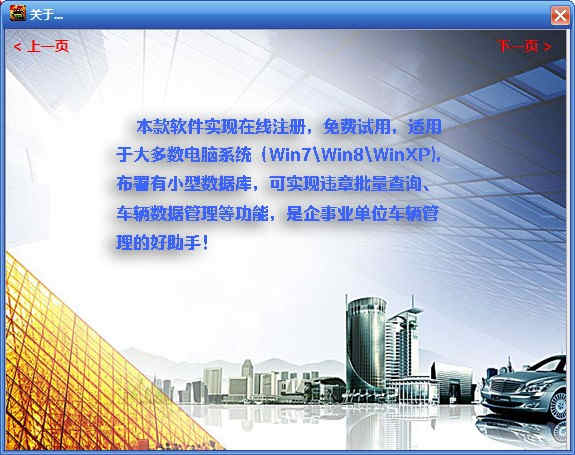 关于...

< 上一页

下一页 >

本款软件实现在线注册，免费试用，适用于大多数电脑系统（Win7\Win8\WinXP），布署有小型数据库，可实现违章批量查询、车辆数据管理等功能，是企事业单位车辆管理的好助手！